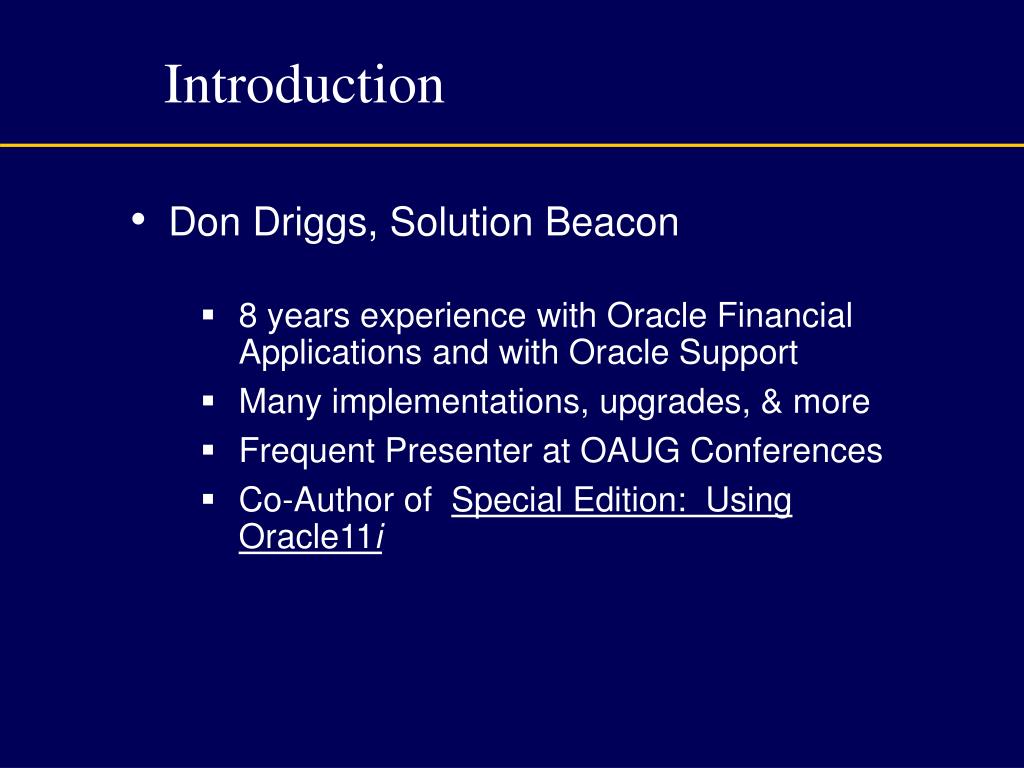 Introduction

• Don Driggs, Solution Beacon

▪ 8 years experience with Oracle Financial Applications and with Oracle Support
▪ Many implementations, upgrades, & more
▪ Frequent Presenter at OAUG Conferences
▪ Co-Author of Special Edition: Using Oracle11i